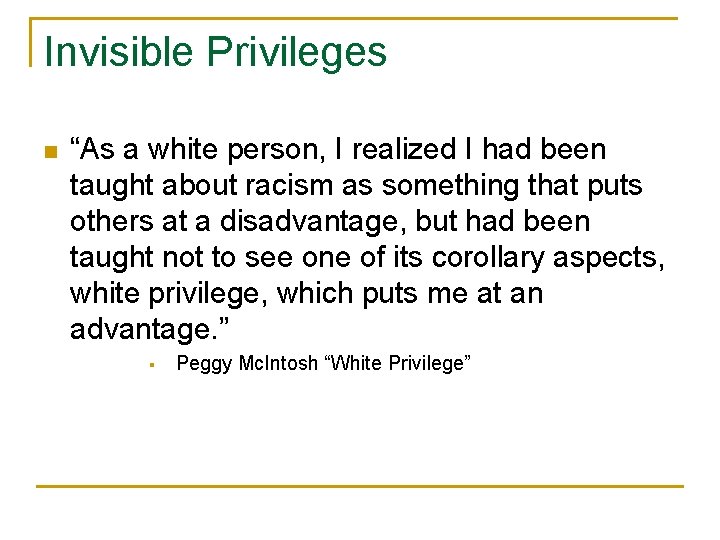 Invisible Privileges

“As a white person, I realized I had been taught about racism as something that puts others at a disadvantage, but had been taught not to see one of its corollary aspects, white privilege, which puts me at an advantage.”

Peggy McIntosh “White Privilege”